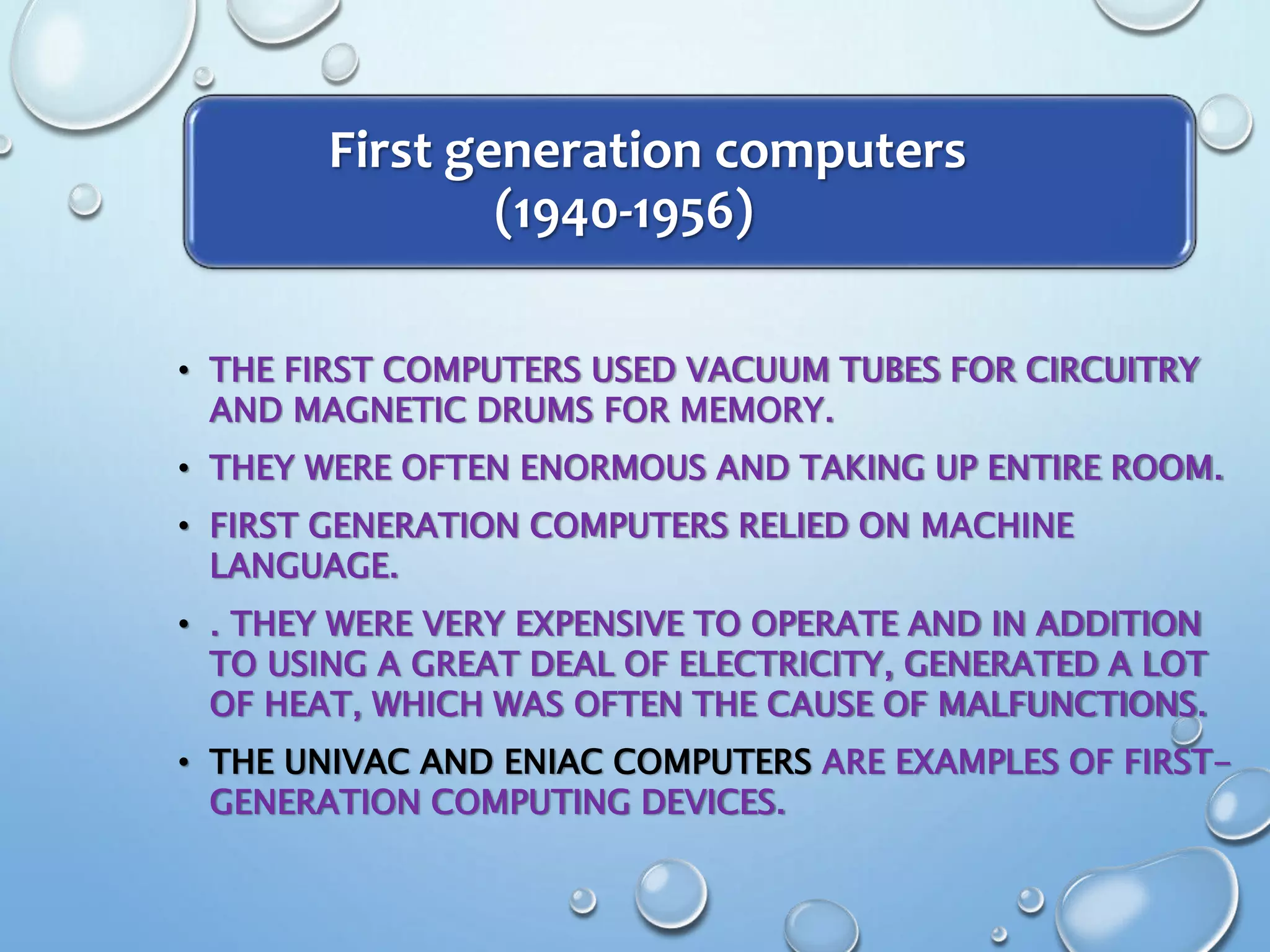 First generation computers
(1940-1956)

• THE FIRST COMPUTERS USED VACUUM TUBES FOR CIRCUITRY AND MAGNETIC DRUMS FOR MEMORY.

• THEY WERE OFTEN ENORMOUS AND TAKING UP ENTIRE ROOM.

• FIRST GENERATION COMPUTERS RELIED ON MACHINE LANGUAGE.

• . THEY WERE VERY EXPENSIVE TO OPERATE AND IN ADDITION TO USING A GREAT DEAL OF ELECTRICITY, GENERATED A LOT OF HEAT, WHICH WAS OFTEN THE CAUSE OF MALFUNCTIONS.

• THE UNIVAC AND ENIAC COMPUTERS ARE EXAMPLES OF FIRST-GENERATION COMPUTING DEVICES.